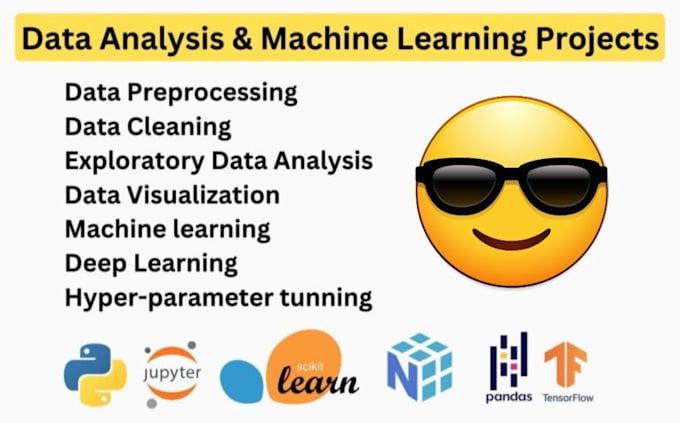 Data Analysis & Machine Learning Projects

Data Preprocessing
Data Cleaning
Exploratory Data Analysis
Data Visualization
Machine learning
Deep Learning
Hyper-parameter tunning

jupyter

scikit learn

pandas

TensorFlow